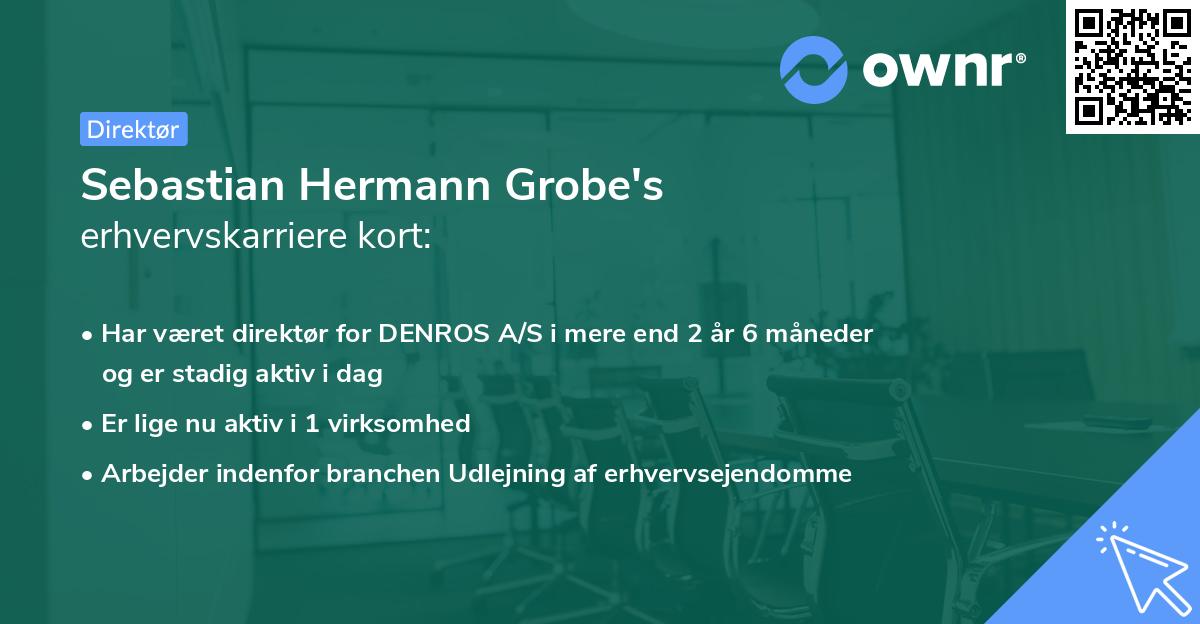 ownr®

Direktør

Sebastian Hermann Grobe's
erhvervskarriere kort:

• Har været direktør for DENROS A/S i mere end 2 år 6 måneder og er stadig aktiv i dag
• Er lige nu aktiv i 1 virksomhed
• Arbejder indenfor branchen Udlejning af erhvervsejendomme